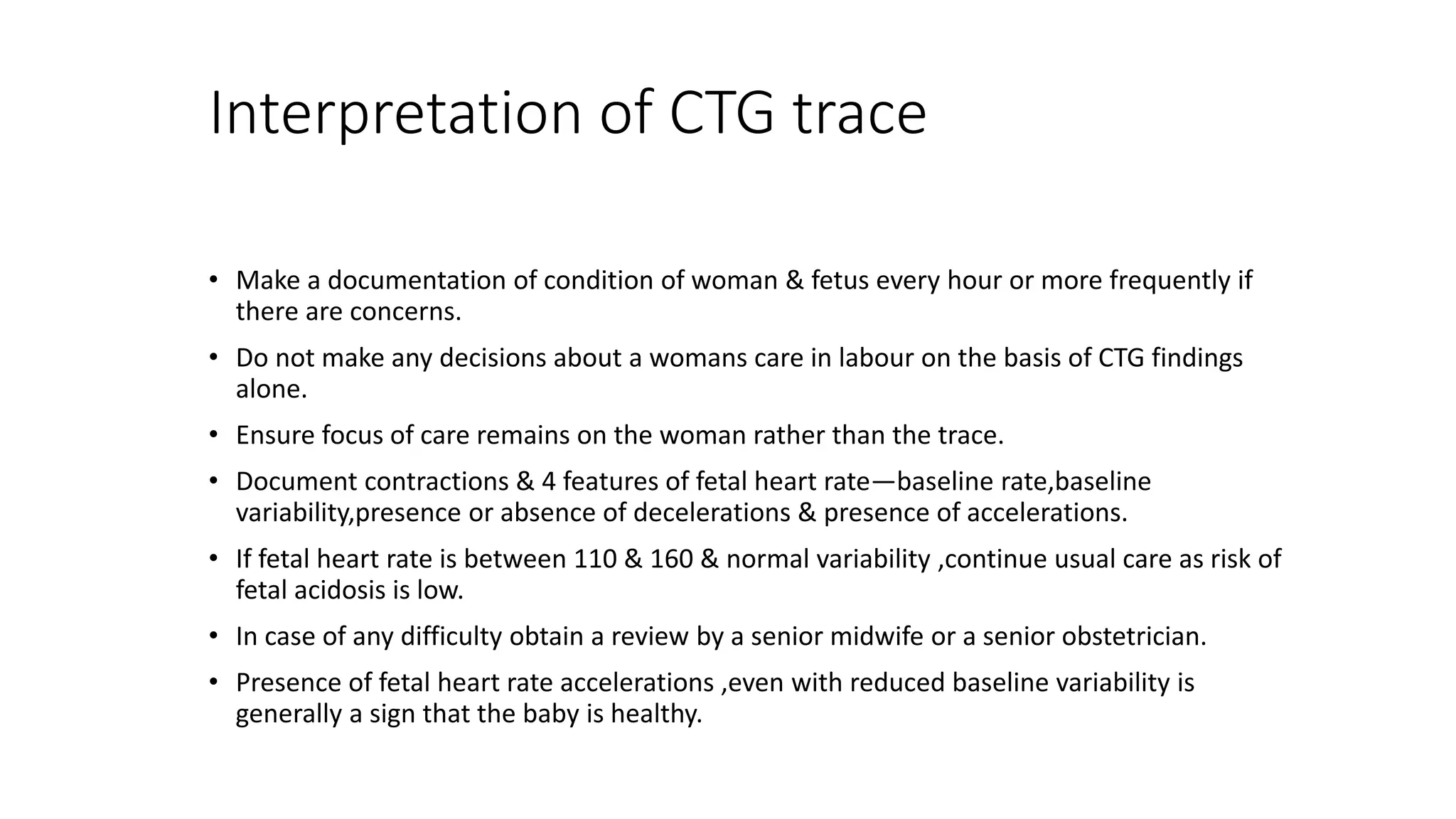 Interpretation of CTG trace

• Make a documentation of condition of woman & fetus every hour or more frequently if there are concerns.
• Do not make any decisions about a womans care in labour on the basis of CTG findings alone.
• Ensure focus of care remains on the woman rather than the trace.
• Document contractions & 4 features of fetal heart rate—baseline rate,baseline variability,presence or absence of decelerations & presence of accelerations.
• If fetal heart rate is between 110 & 160 & normal variability ,continue usual care as risk of fetal acidosis is low.
• In case of any difficulty obtain a review by a senior midwife or a senior obstetrician.
• Presence of fetal heart rate accelerations ,even with reduced baseline variability is generally a sign that the baby is healthy.